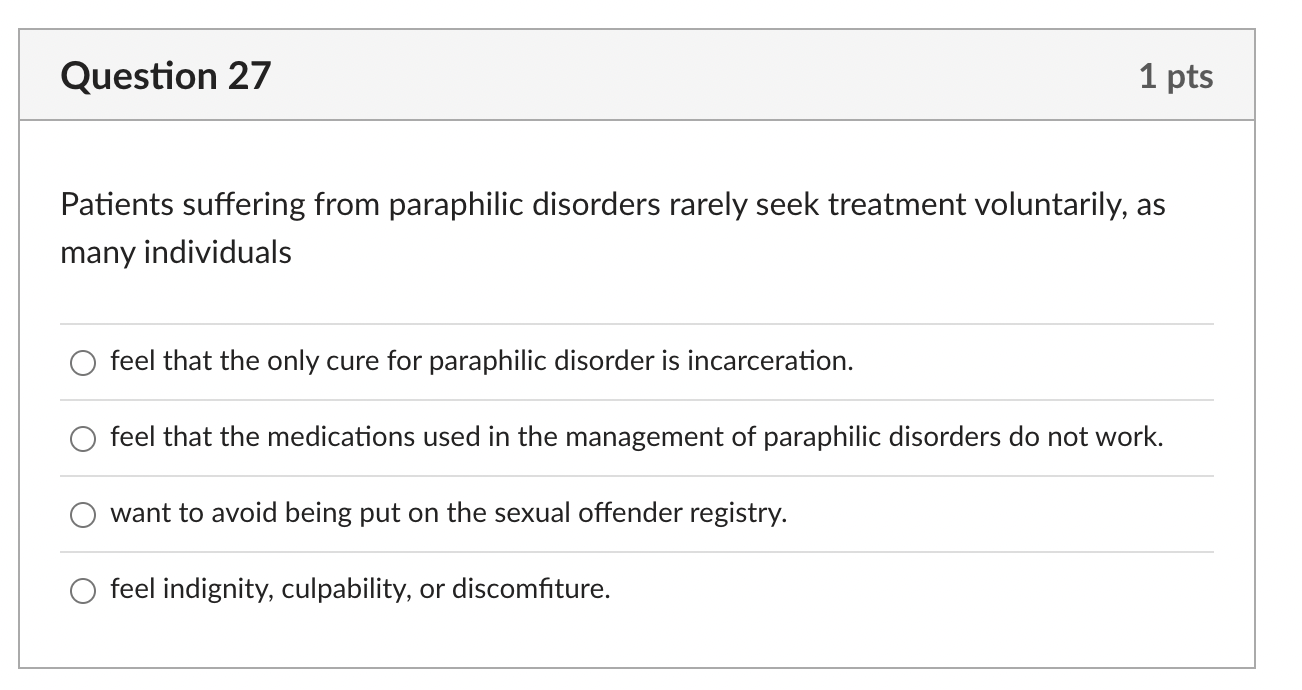 Question 27

1 pts

Patients suffering from paraphilic disorders rarely seek treatment voluntarily, as many individuals

feel that the only cure for paraphilic disorder is incarceration.

feel that the medications used in the management of paraphilic disorders do not work.

want to avoid being put on the sexual offender registry.

feel indignity, culpability, or discomfiture.